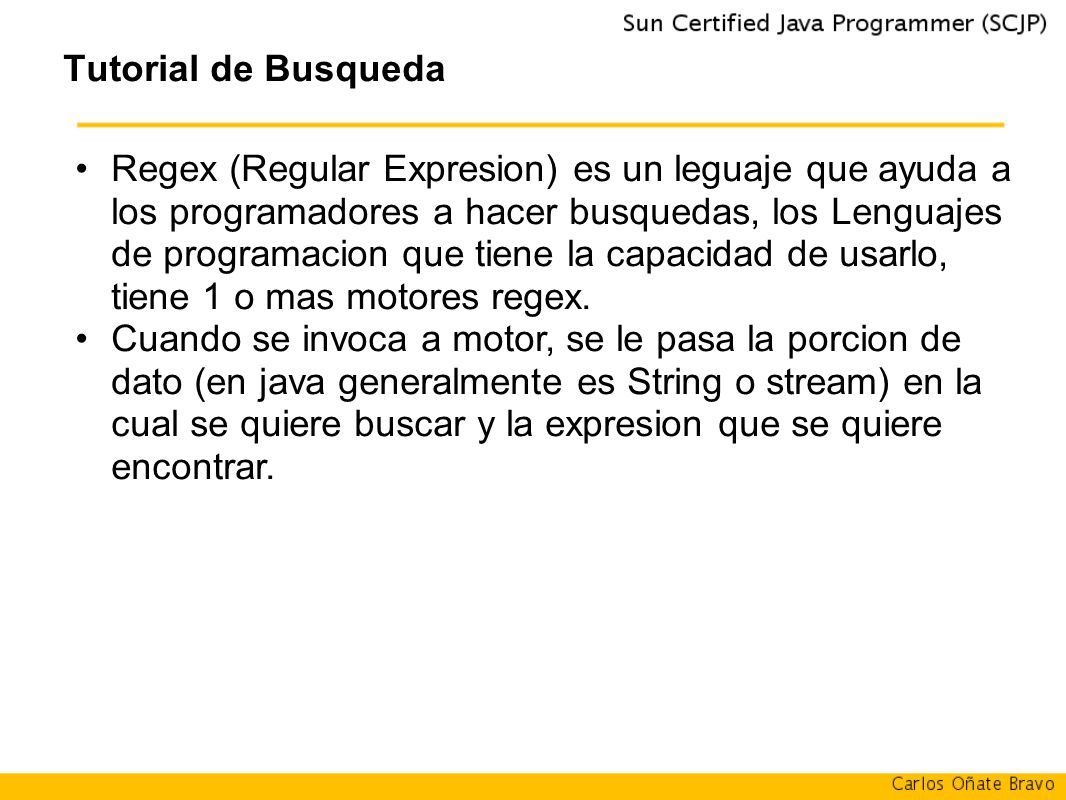 Sun Certified Java Programmer (SCJP)

Tutorial de Busqueda

• Regex (Regular Expresion) es un leguaje que ayuda a los programadores a hacer busquedas, los Lenguajes de programacion que tiene la capacidad de usarlo, tiene 1 o mas motores regex.
• Cuando se invoca a motor, se le pasa la porcion de dato (en java generalmente es String o stream) en la cual se quiere buscar y la expresion que se quiere encontrar.

Carlos Oñate Bravo